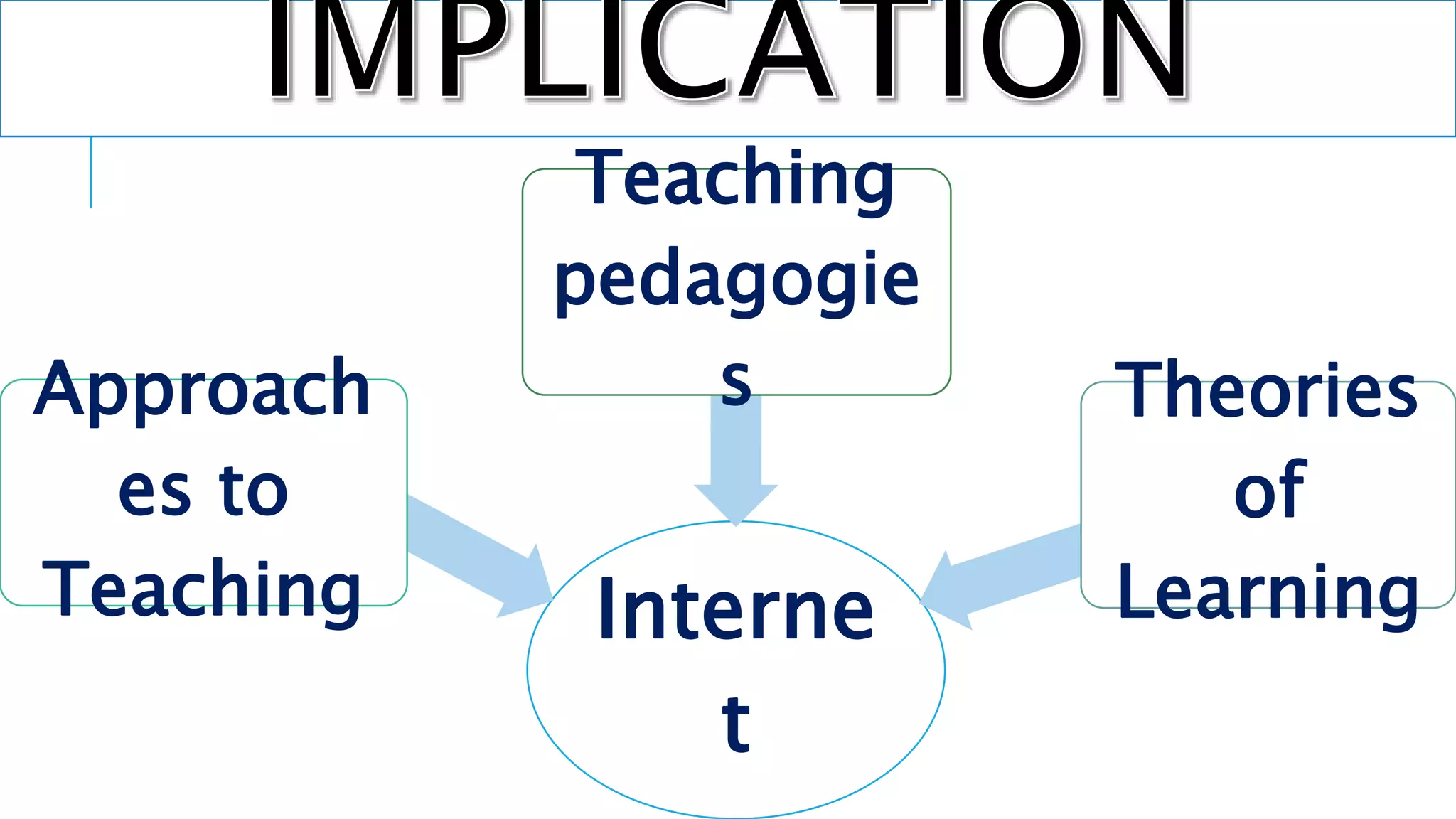 IMPLICATION

Teaching pedagogies

Approaches to Teaching

Theories of Learning

Internet